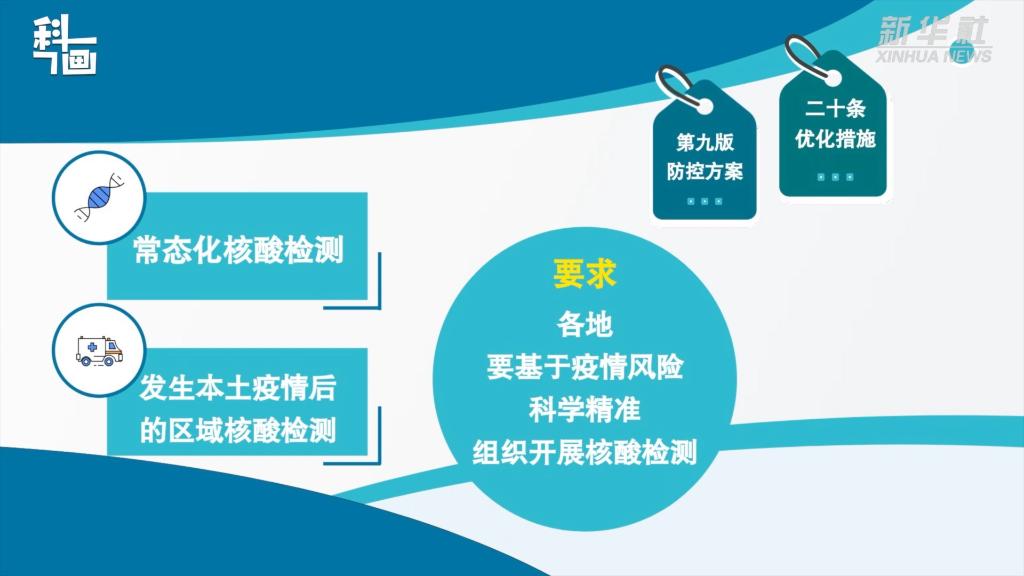 科画

新华社
XINHUA NEWS

第九版
防控方案
...

二十条
优化措施
...

常态化核酸检测

发生本土疫情后
的区域核酸检测

要求
各地
要基于疫情风险
科学精准
组织开展核酸检测